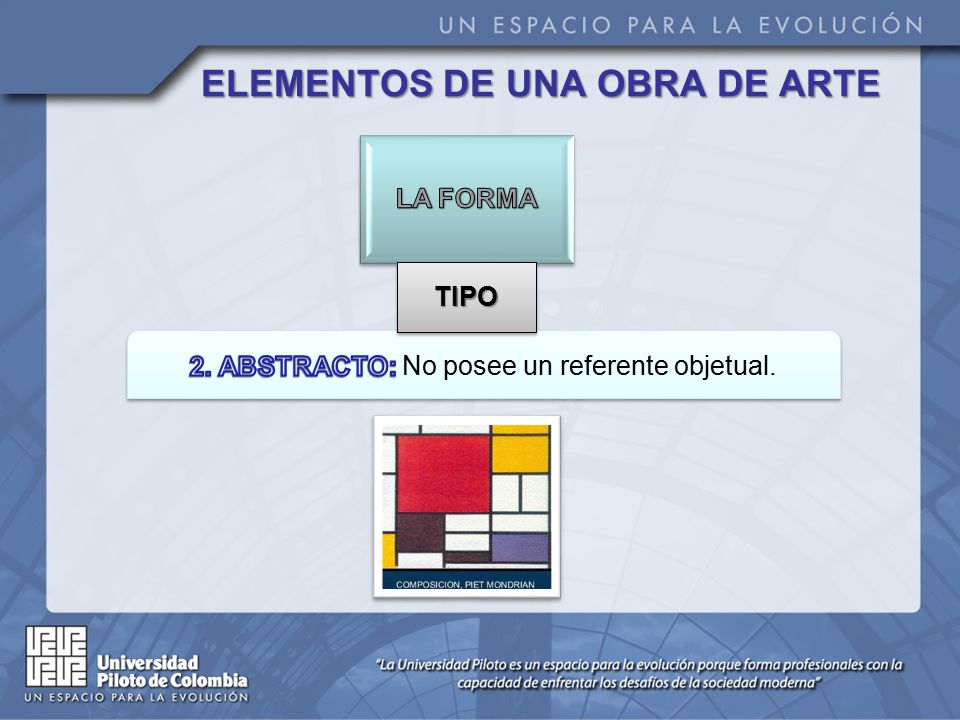 UN ESPACIO PARA LA EVOLUCIÓN

ELEMENTOS DE UNA OBRA DE ARTE

LA FORMA

TIPO

2. ABSTRACTO: No posee un referente objetual.

COMPOSICION, PIET MONDRIAN

Universidad Piloto de Colombia
UN ESPACIO PARA LA EVOLUCIÓN

"La Universidad Piloto es un espacio para la evolución porque forma profesionales con la capacidad de enfrentar los desafíos de la sociedad moderna"